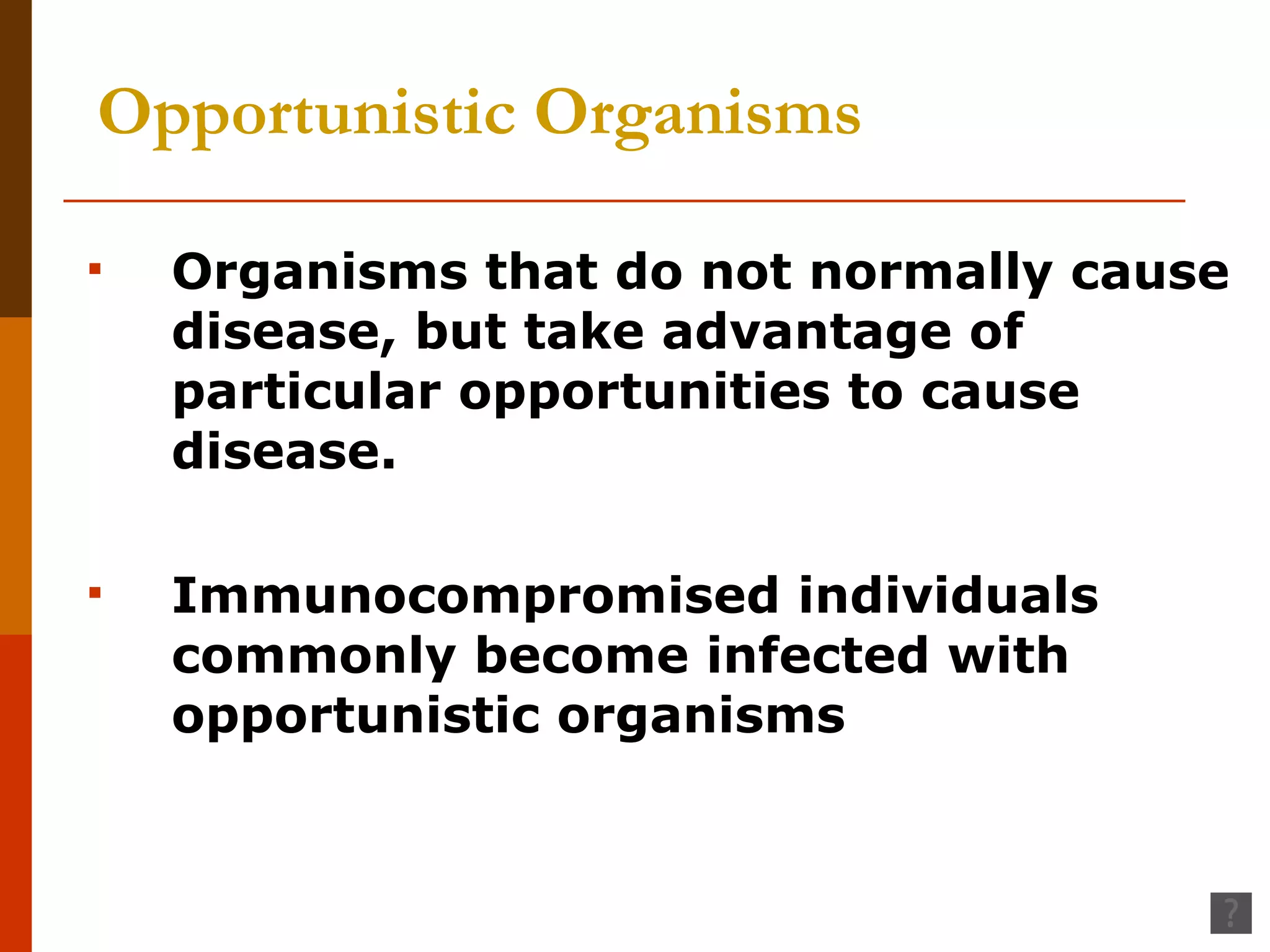 Opportunistic Organisms

▪ Organisms that do not normally cause disease, but take advantage of particular opportunities to cause disease.

▪ Immunocompromised individuals commonly become infected with opportunistic organisms

?